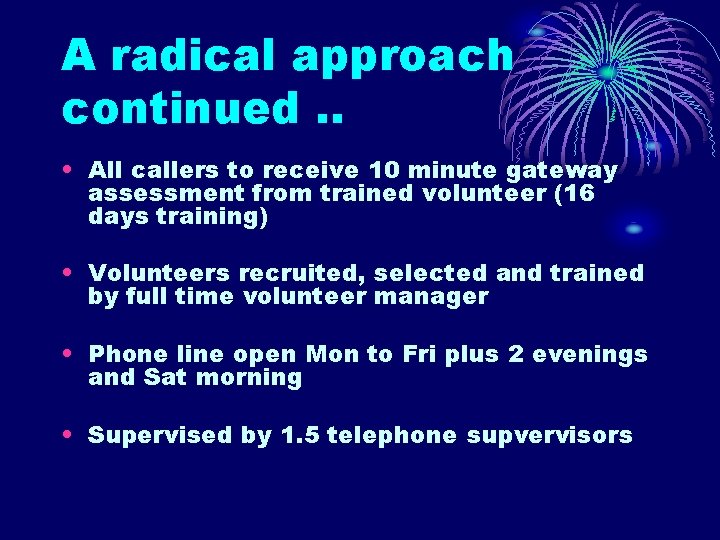 A radical approach continued ..

• All callers to receive 10 minute gateway assessment from trained volunteer (16 days training)

• Volunteers recruited, selected and trained by full time volunteer manager

• Phone line open Mon to Fri plus 2 evenings and Sat morning

• Supervised by 1.5 telephone supvervisors